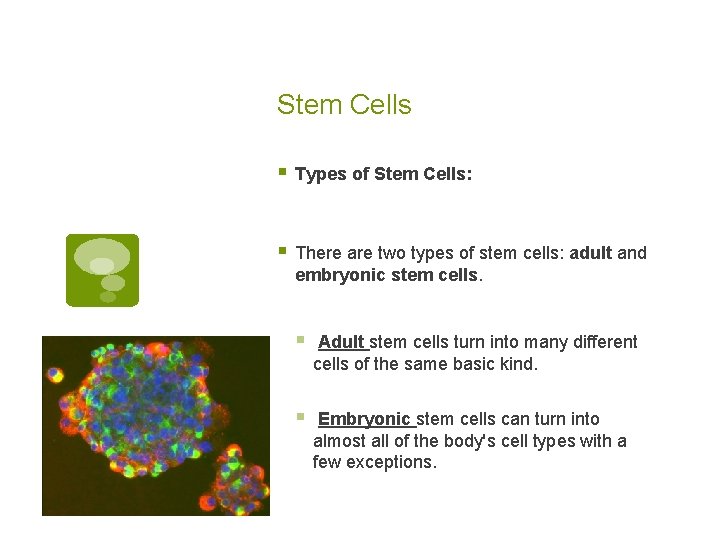 Stem Cells

Types of Stem Cells:

There are two types of stem cells: adult and embryonic stem cells.

Adult stem cells turn into many different cells of the same basic kind.

Embryonic stem cells can turn into almost all of the body's cell types with a few exceptions.